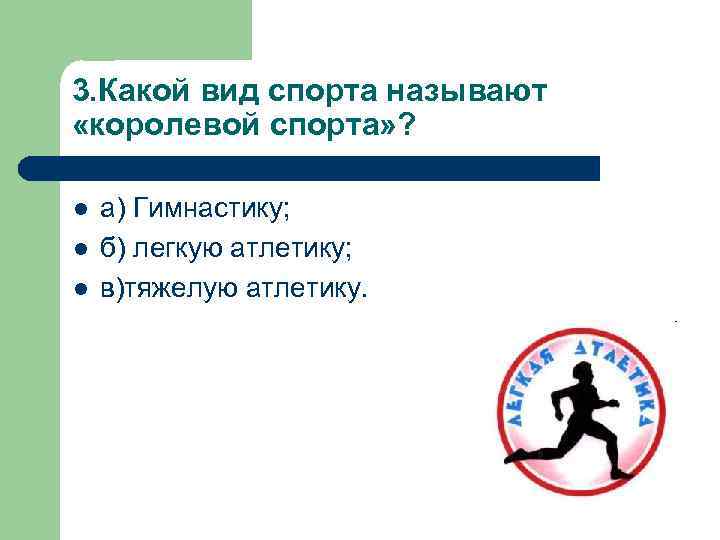 3.Какой вид спорта называют «королевой спорта»?

а) Гимнастику;

б) легкую атлетику;

в)тяжелую атлетику.

ЛЕГКАЯ АТЛЕТИКА